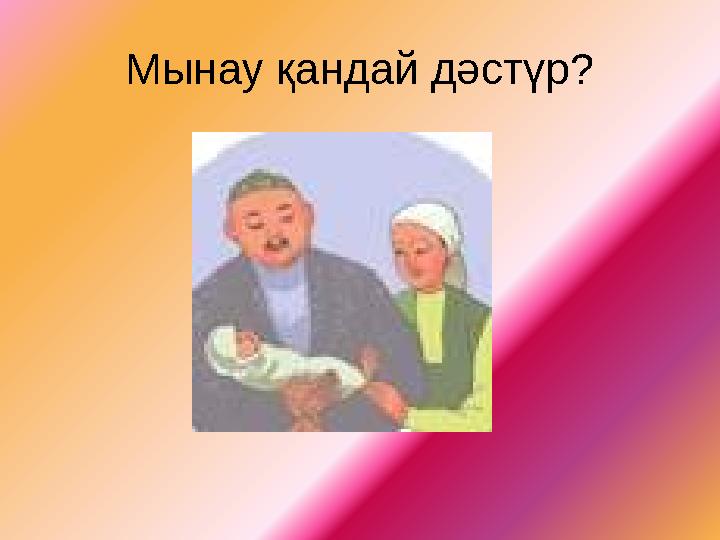 Мынау қандай дәстүр?